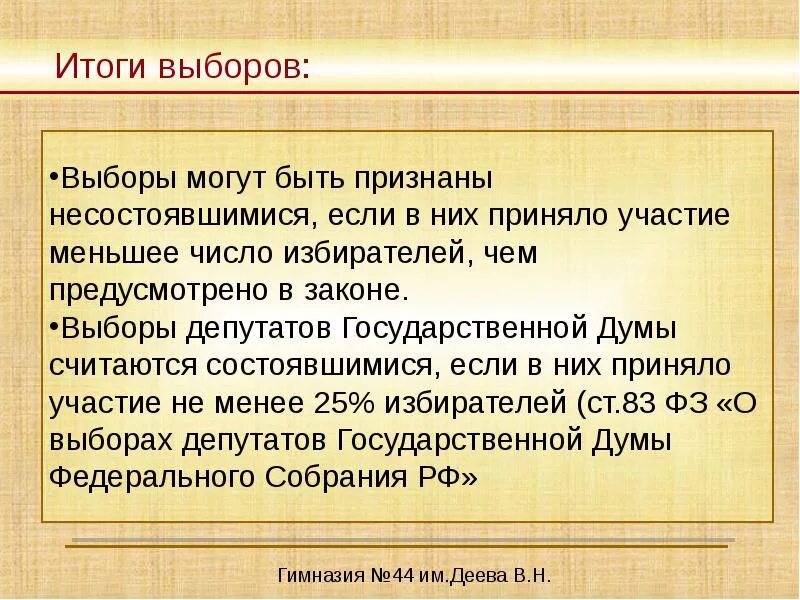 Итоги выборов:

•Выборы могут быть признаны несостоявшимися, если в них приняло участие меньшее число избирателей, чем предусмотрено в законе.
•Выборы депутатов Государственной Думы считаются состоявшимися, если в них приняло участие не менее 25% избирателей (ст.83 ФЗ «О выборах депутатов Государственной Думы Федерального Собрания РФ»

Гимназия №44 им.Деева В.Н.